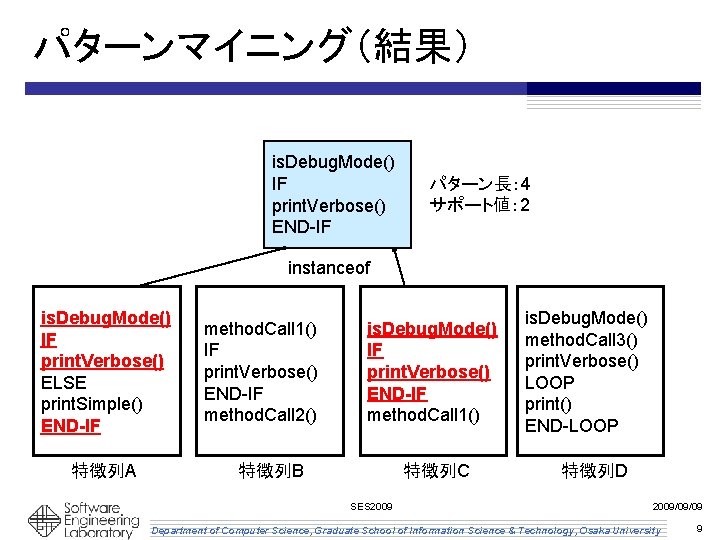 パターンマイニング（結果）

isDebugMode()
IF
printVerbose()
END-IF

パターン長：4
サポート値：2

instanceof

isDebugMode()
IF
printVerbose()
ELSE
printSimple()
END-IF

特徴列A

methodCall1()
IF
printVerbose()
END-IF
methodCall2()

特徴列B

isDebugMode()
IF
printVerbose()
END-IF
methodCall1()

特徴列C

isDebugMode()
methodCall3()
printVerbose()
LOOP
print()
END-LOOP

特徴列D

Software Engineering Laboratory

SES2009

2009/09/09

Department of Computer Science, Graduate School of Information Science & Technology, Osaka University

9